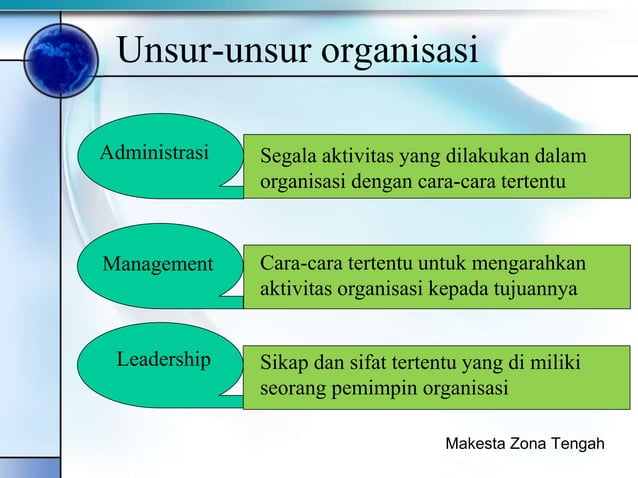 Unsur-unsur organisasi

Administrasi

Segala aktivitas yang dilakukan dalam organisasi dengan cara-cara tertentu

Management

Cara-cara tertentu untuk mengarahkan aktivitas organisasi kepada tujuannya

Leadership

Sikap dan sifat tertentu yang di miliki seorang pemimpin organisasi

Makesta Zona Tengah